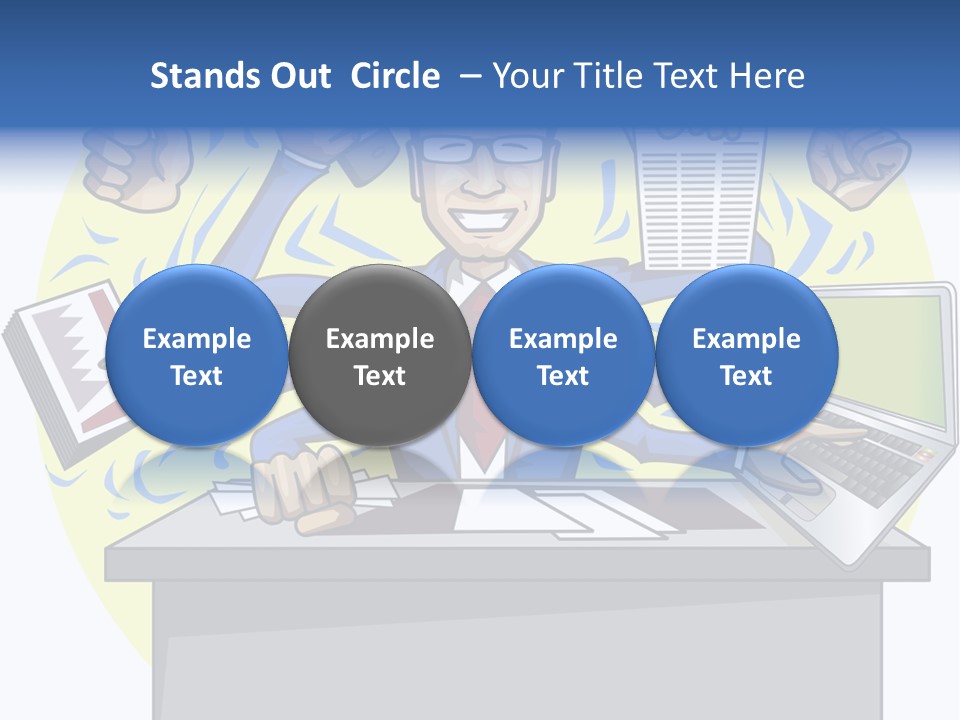 Stands Out Circle – Your Title Text Here

Example Text

Example Text

Example Text

Example Text